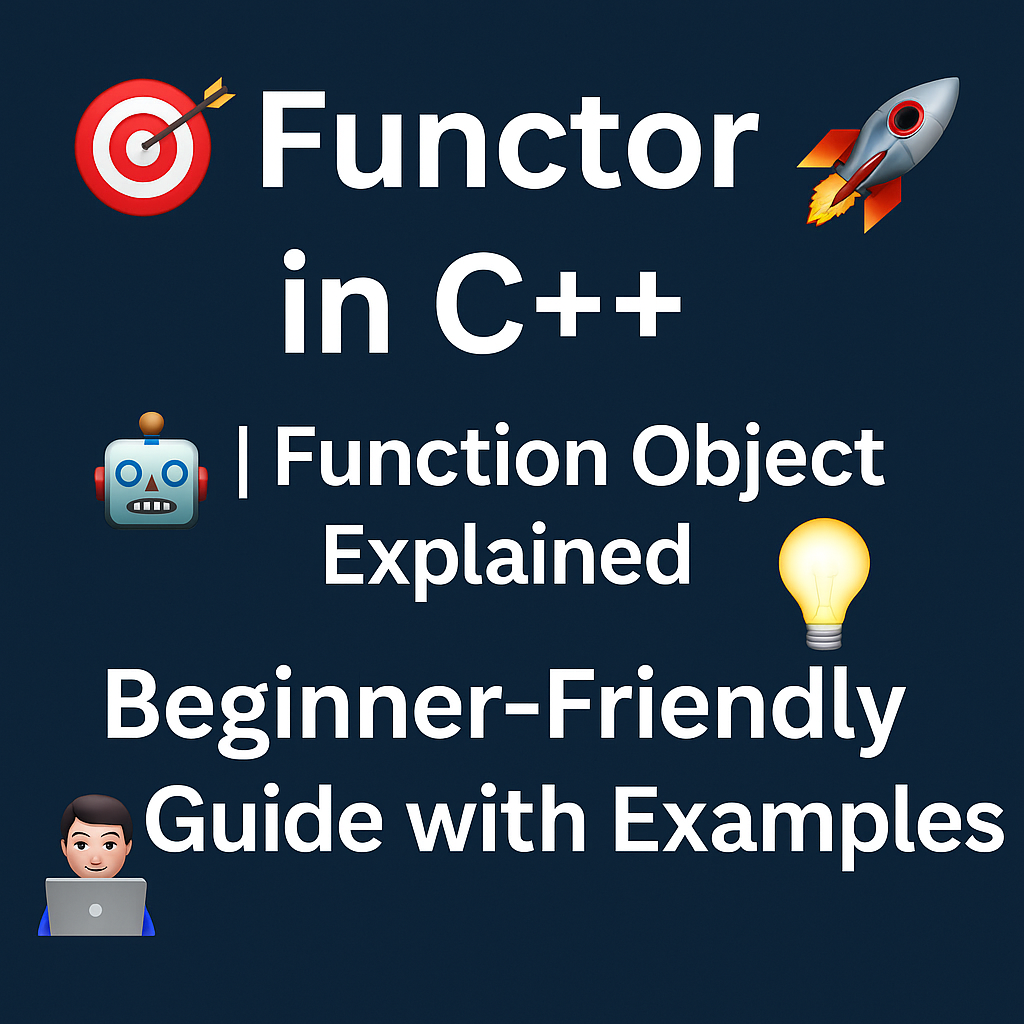 Functor in C++

| Function Object Explained

Beginner-Friendly Guide with Examples